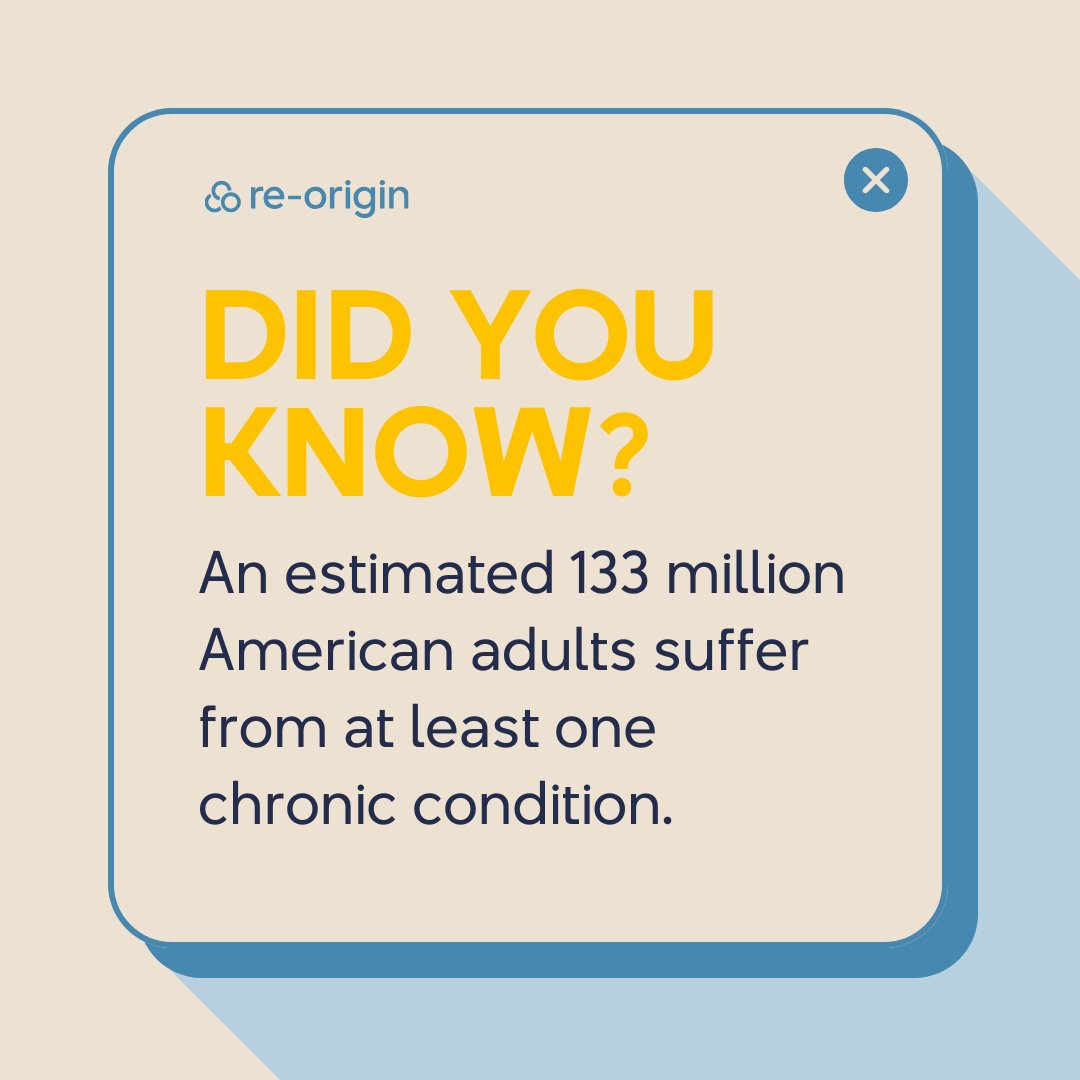 re-origin

DID YOU KNOW?

An estimated 133 million American adults suffer from at least one chronic condition.